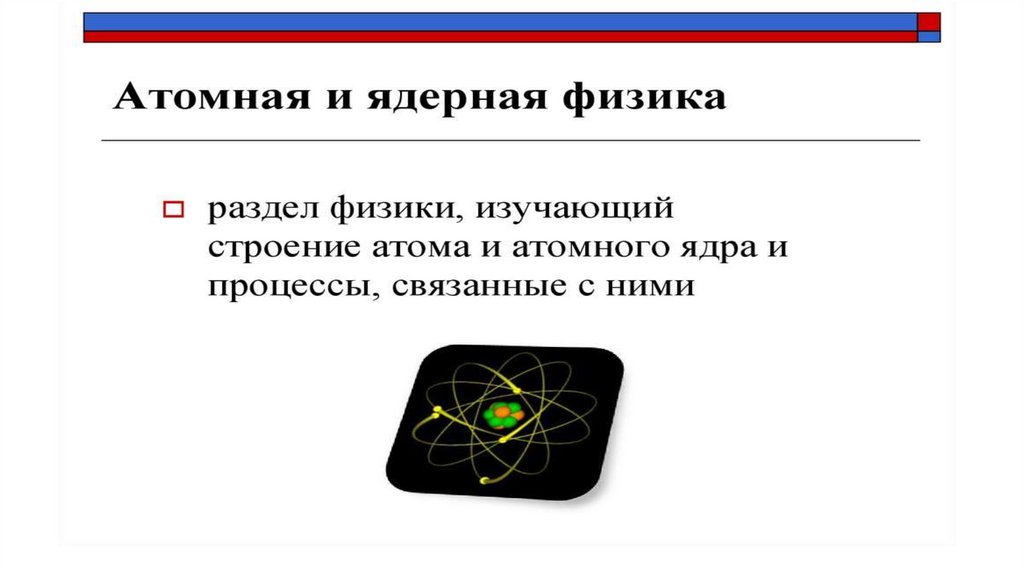 Атомная и ядерная физика

раздел физики, изучающий строение атома и атомного ядра и процессы, связанные с ними